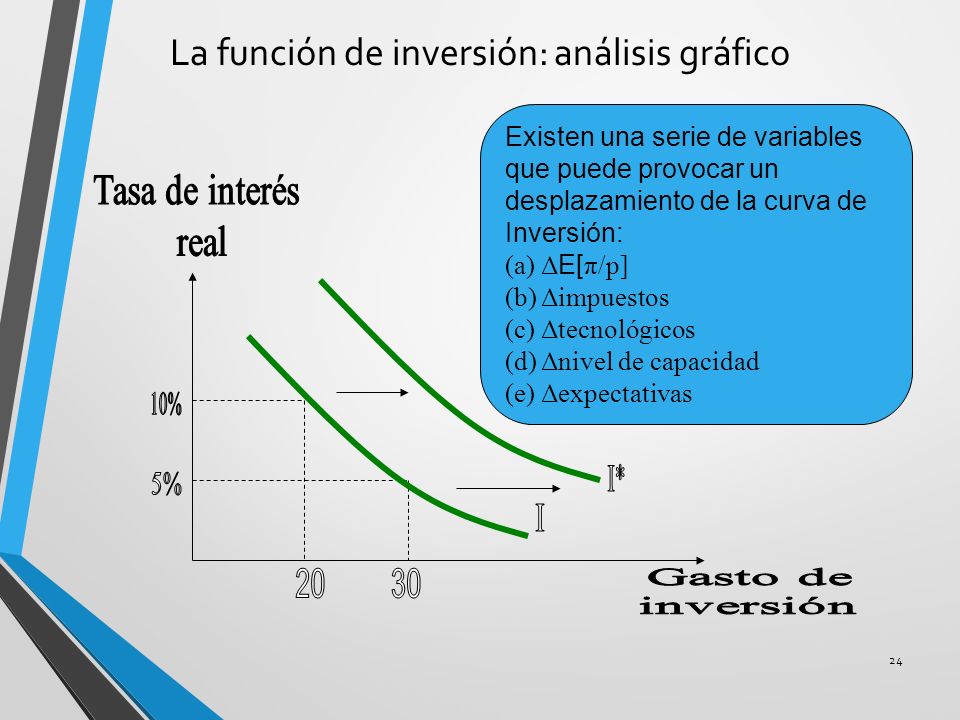 La función de inversión: análisis gráfico

Existen una serie de variables que puede provocar un desplazamiento de la curva de Inversión:
(a) $\Delta E[\pi/p]$
(b) $\Delta$impuestos
(c) $\Delta$tecnológicos
(d) $\Delta$nivel de capacidad
(e) $\Delta$expectativas

Tasa de interés real

10%

5%

I*

I

20

30

Gasto de inversión

24